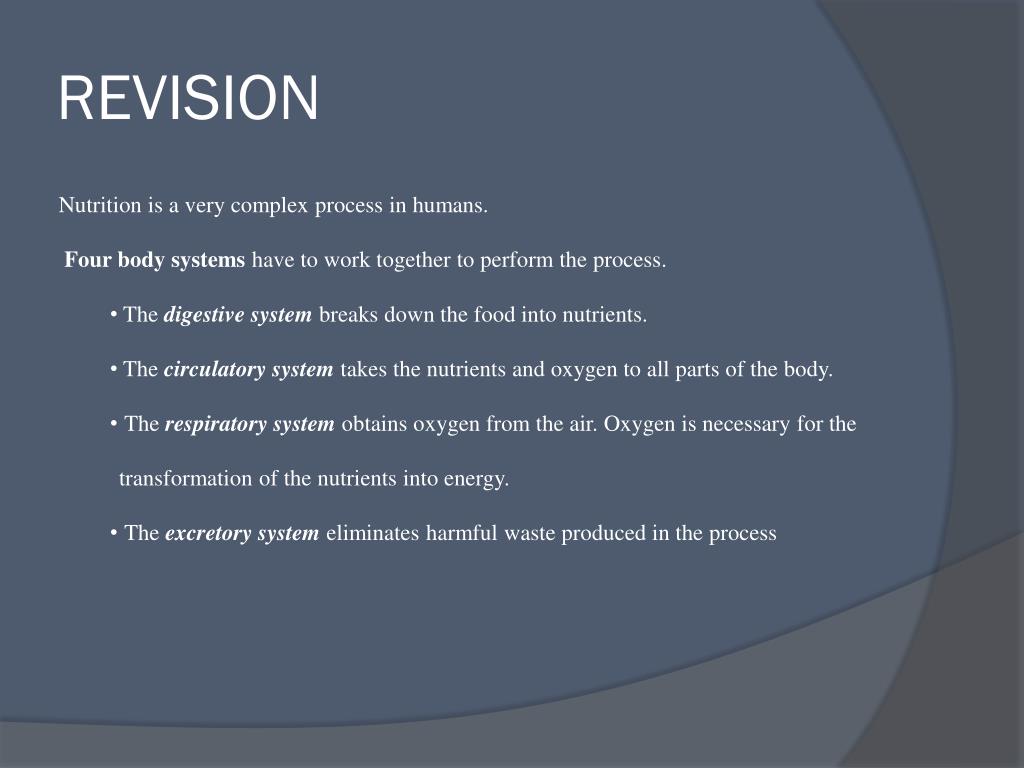 REVISION

Nutrition is a very complex process in humans.

Four body systems have to work together to perform the process.

• The digestive system breaks down the food into nutrients.

• The circulatory system takes the nutrients and oxygen to all parts of the body.

• The respiratory system obtains oxygen from the air. Oxygen is necessary for the transformation of the nutrients into energy.

• The excretory system eliminates harmful waste produced in the process